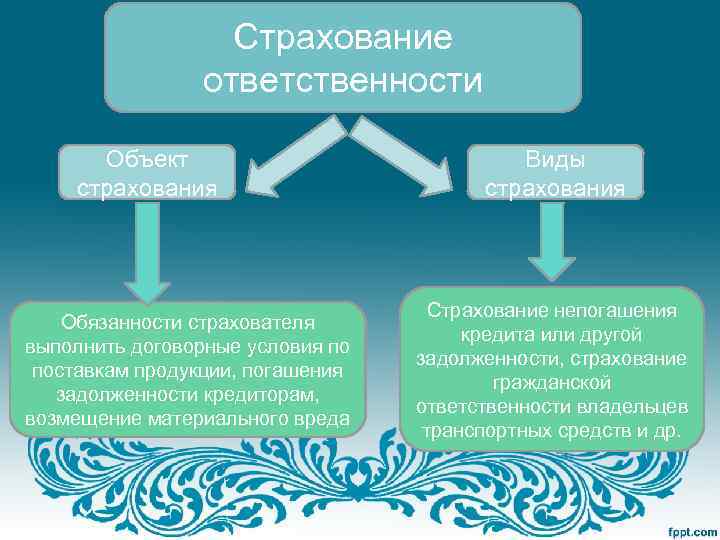 Страхование ответственности

Объект страхования

Виды страхования

Обязанности страхователя выполнить договорные условия по поставкам продукции, погашения задолженности кредиторам, возмещение материального вреда

Страхование непогашения кредита или другой задолженности, страхование гражданской ответственности владельцев транспортных средств и др.

fppt.com